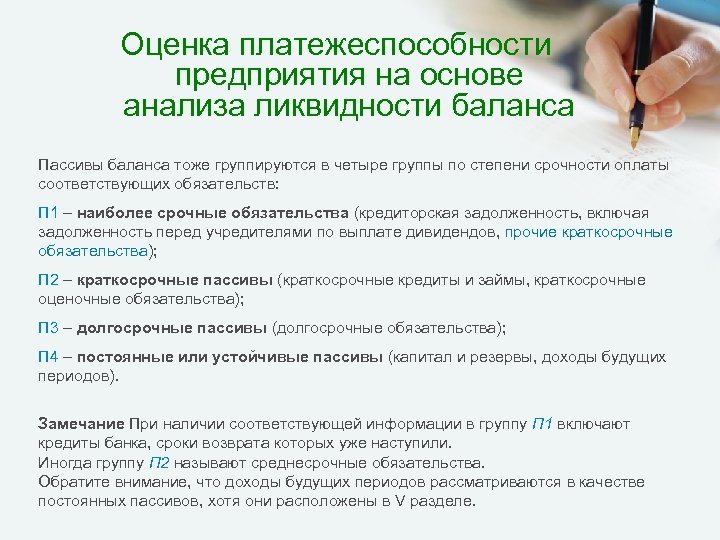 Оценка платежеспособности предприятия на основе анализа ликвидности баланса

Пассивы баланса тоже группируются в четыре группы по степени срочности оплаты соответствующих обязательств:

П1 – наиболее срочные обязательства (кредиторская задолженность, включая задолженность перед учредителями по выплате дивидендов, прочие краткосрочные обязательства);

П2 – краткосрочные пассивы (краткосрочные кредиты и займы, краткосрочные оценочные обязательства);

П3 – долгосрочные пассивы (долгосрочные обязательства);

П4 – постоянные или устойчивые пассивы (капитал и резервы, доходы будущих периодов).

Замечание При наличии соответствующей информации в группу П1 включают кредиты банка, сроки возврата которых уже наступили.
Иногда группу П2 называют среднесрочные обязательства.
Обратите внимание, что доходы будущих периодов рассматриваются в качестве постоянных пассивов, хотя они расположены в V разделе.